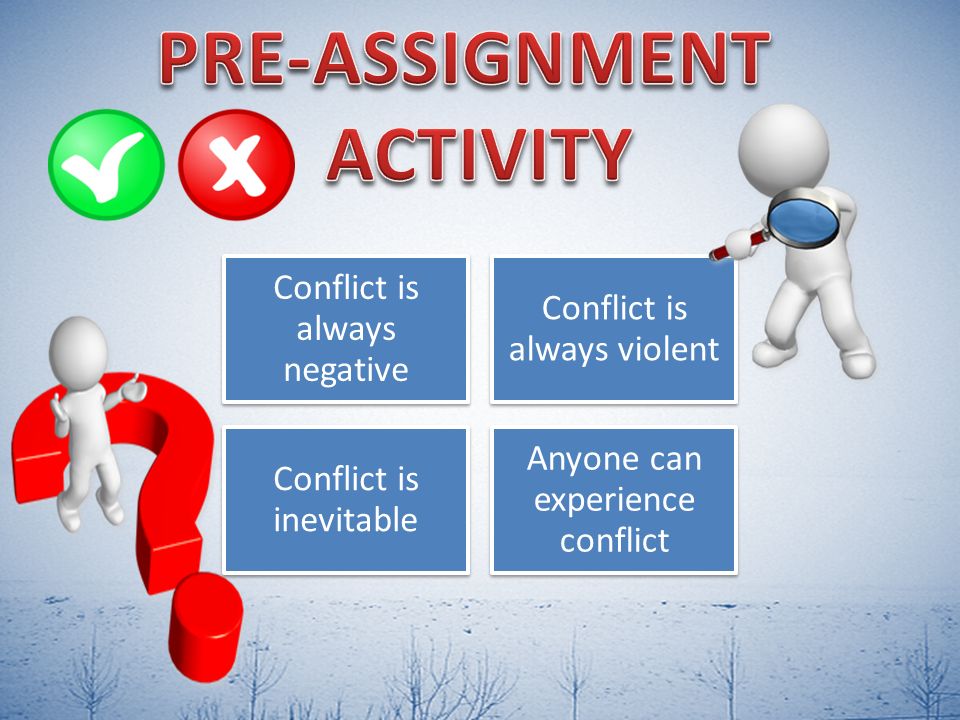 PRE-ASSIGNMENT ACTIVITY

Conflict is always negative

Conflict is always violent

Conflict is inevitable

Anyone can experience conflict